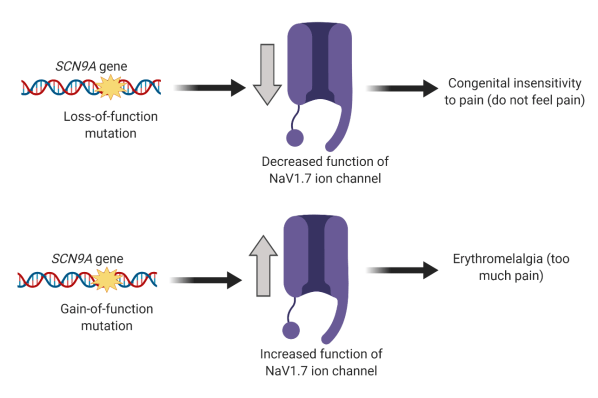 SCN9A gene

Loss-of-function mutation

Decreased function of NaV1.7 ion channel

Congenital insensitivity to pain (do not feel pain)

SCN9A gene

Gain-of-function mutation

Increased function of NaV1.7 ion channel

Erythromelalgia (too much pain)